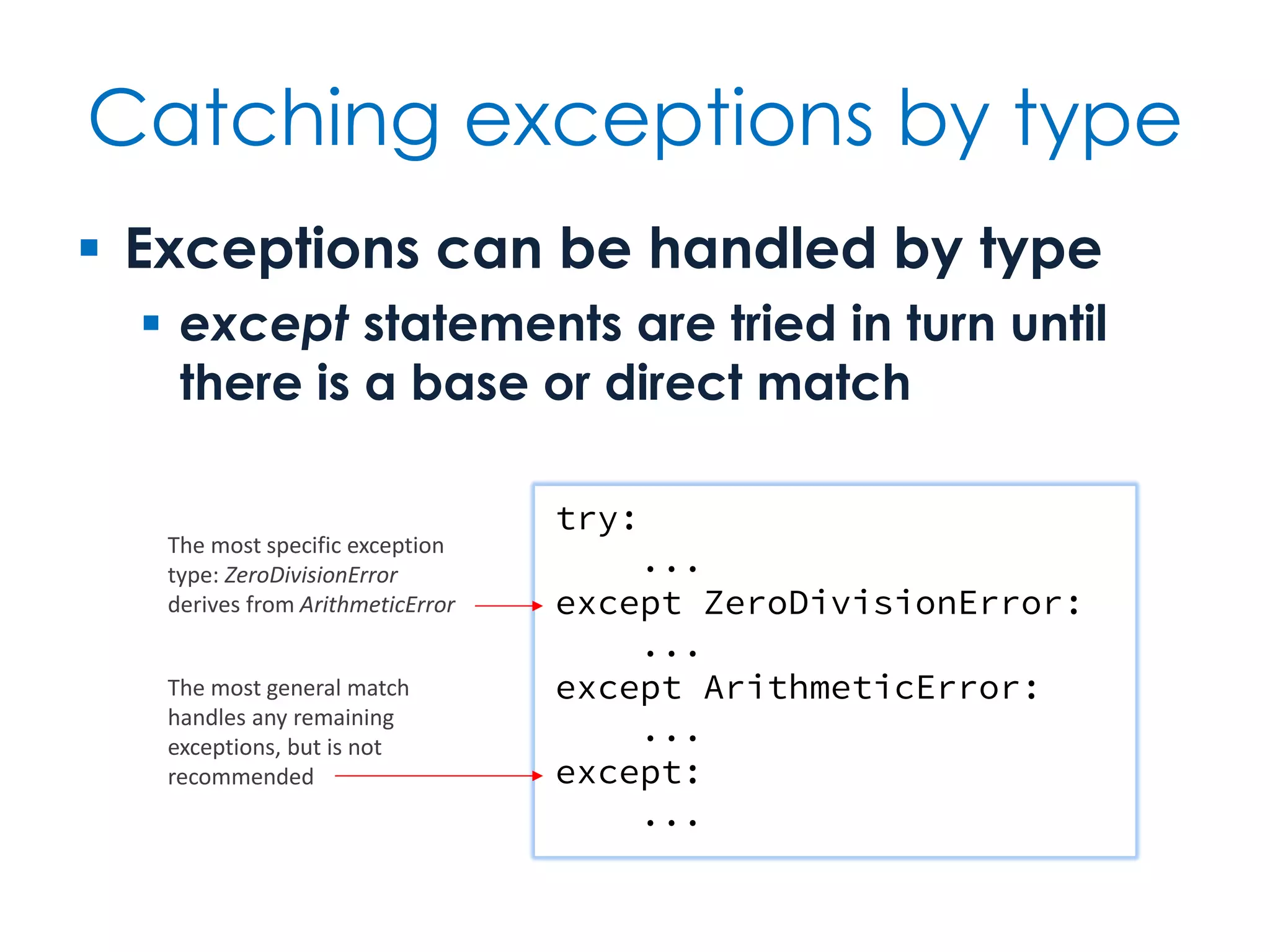 Catching exceptions by type

▪ Exceptions can be handled by type
▪ except statements are tried in turn until there is a base or direct match

The most specific exception type: ZeroDivisionError derives from ArithmeticError

The most general match handles any remaining exceptions, but is not recommended

try:
    ...
except ZeroDivisionError:
    ...
except ArithmeticError:
    ...
except:
    ...